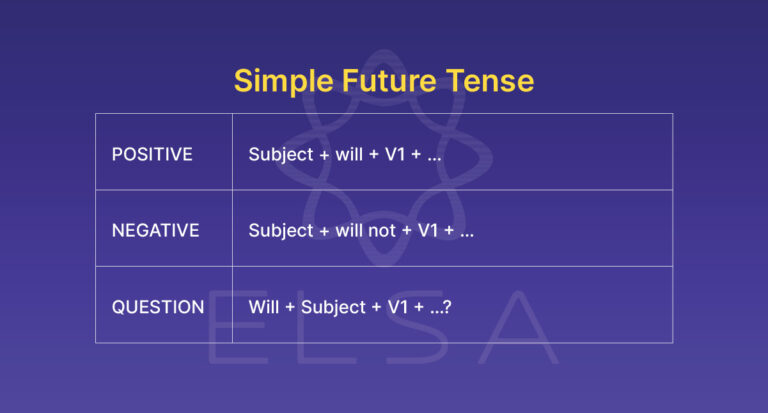 Simple Future Tense

| POSITIVE | Subject + will + V1 + ... |
|---|---|
| NEGATIVE | Subject + will not + V1 + ... |
| QUESTION | Will + Subject + V1 + ...? |

ELSA